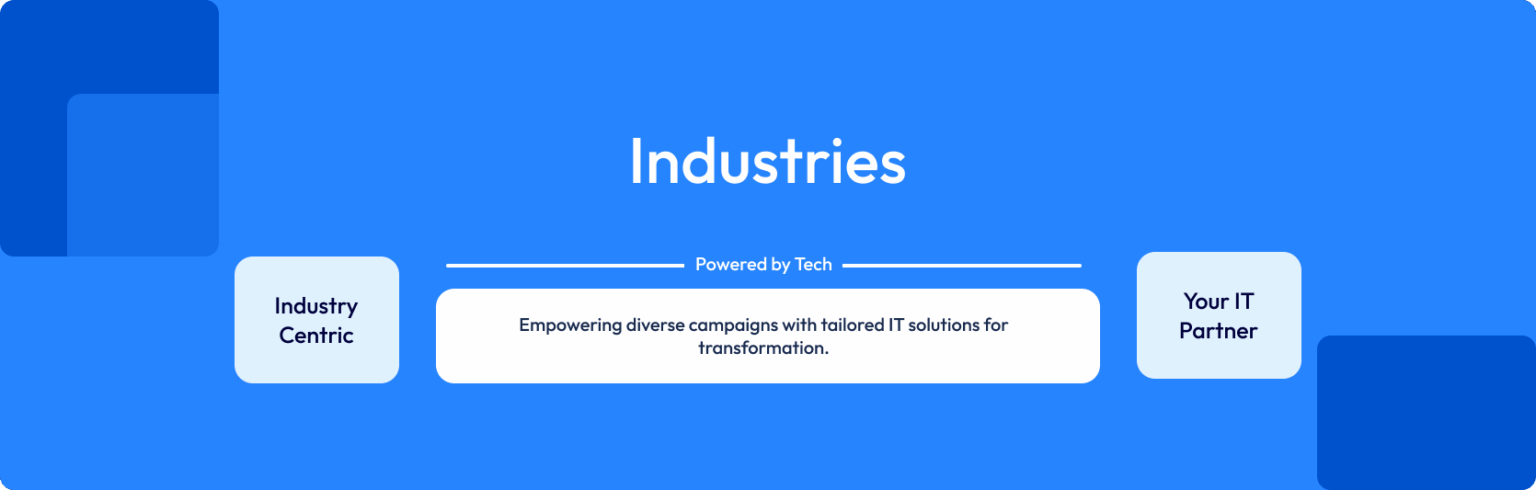 Industries

Industry Centric

Powered by Tech

Empowering diverse campaigns with tailored IT solutions for transformation.

Your IT Partner